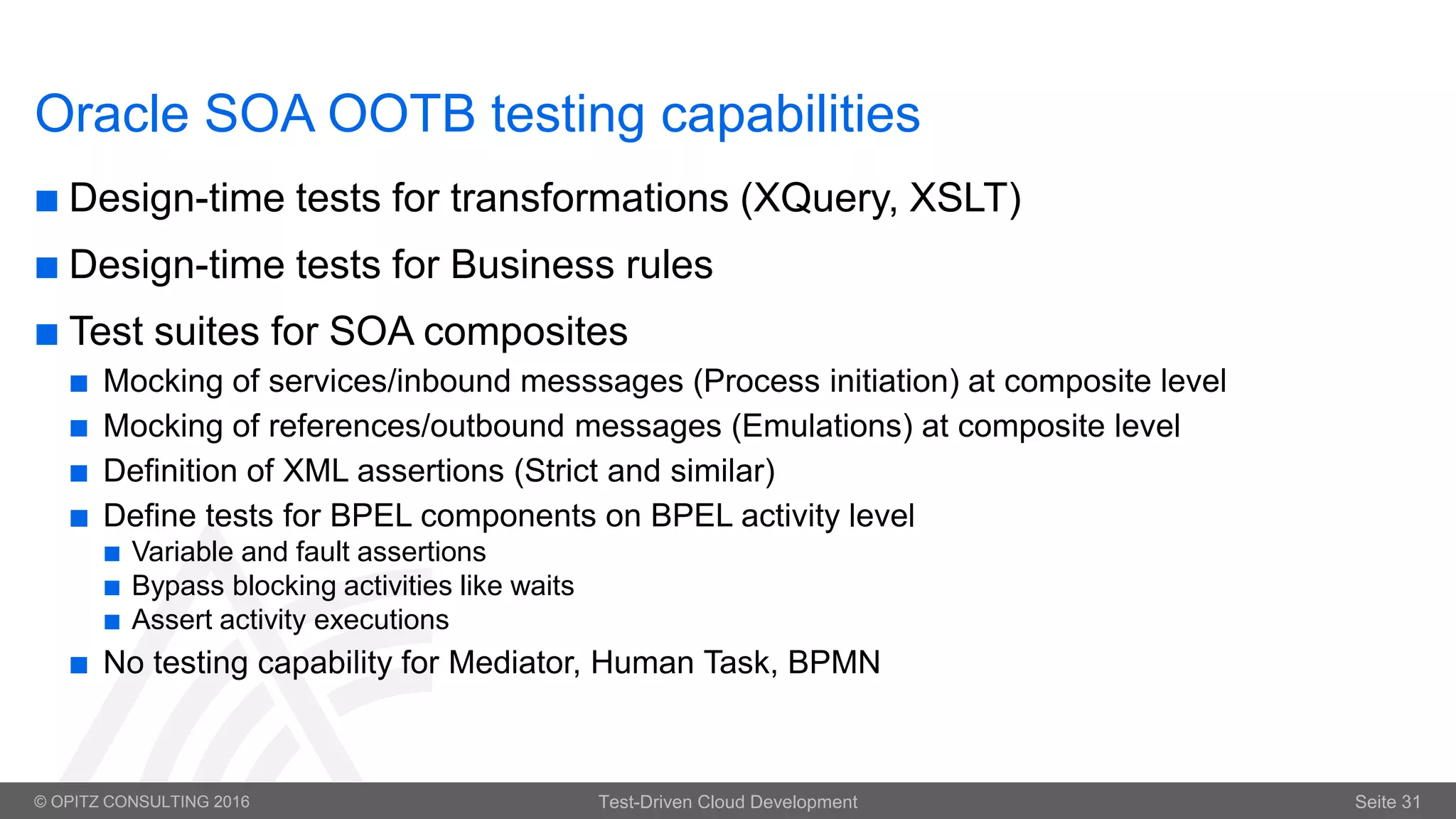 Oracle SOA OOTB testing capabilities

■ Design-time tests for transformations (XQuery, XSLT)

■ Design-time tests for Business rules

■ Test suites for SOA composites

■ Mocking of services/inbound messsages (Process initiation) at composite level

■ Mocking of references/outbound messages (Emulations) at composite level

■ Definition of XML assertions (Strict and similar)

■ Define tests for BPEL components on BPEL activity level

■ Variable and fault assertions

■ Bypass blocking activities like waits

■ Assert activity executions

■ No testing capability for Mediator, Human Task, BPMN

© OPITZ CONSULTING 2016

Test-Driven Cloud Development

Seite 31